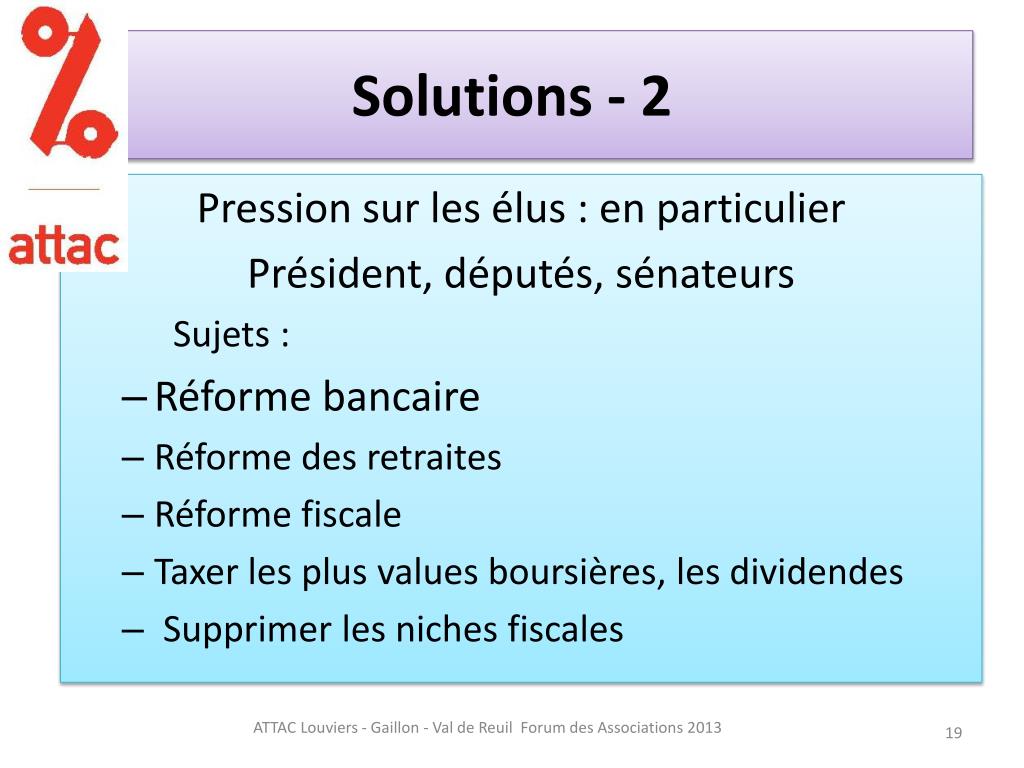 %
attac

Solutions - 2

Pression sur les élus : en particulier

Président, députés, sénateurs

Sujets :

– Réforme bancaire
– Réforme des retraites
– Réforme fiscale
– Taxer les plus values boursières, les dividendes
– Supprimer les niches fiscales

ATTAC Louviers - Gaillon - Val de Reuil Forum des Associations 2013

19